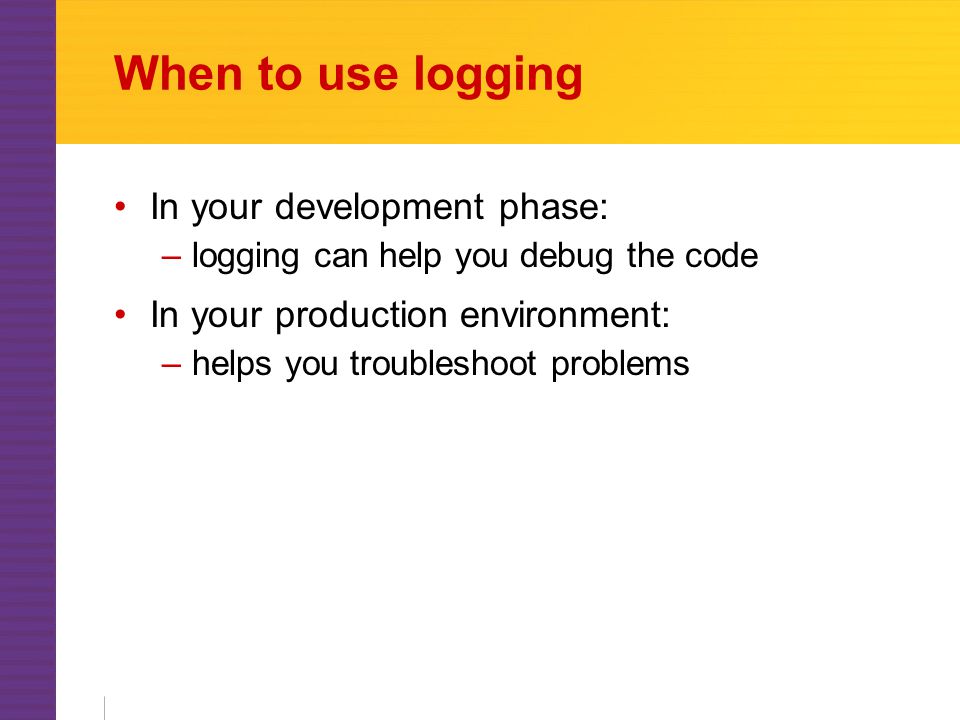 When to use logging

• In your development phase:
– logging can help you debug the code

• In your production environment:
– helps you troubleshoot problems